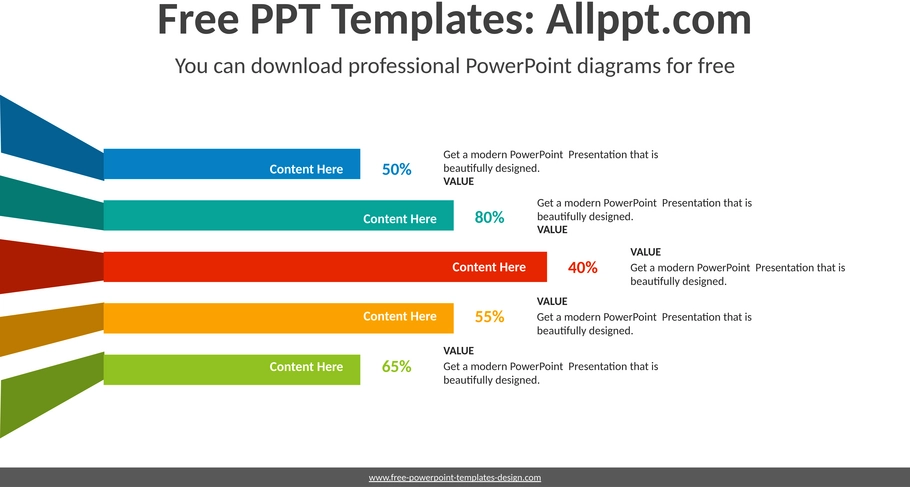 Free PPT Templates: Allppt.com

You can download professional PowerPoint diagrams for free

Content Here

50%

Get a modern PowerPoint Presentation that is beautifully designed.

VALUE

Content Here

80%

Get a modern PowerPoint Presentation that is beautifully designed.

VALUE

Content Here

40%

VALUE

Get a modern PowerPoint Presentation that is beautifully designed.

Content Here

55%

VALUE

Get a modern PowerPoint Presentation that is beautifully designed.

Content Here

65%

VALUE

Get a modern PowerPoint Presentation that is beautifully designed.

www.free-powerpoint-templates-design.com